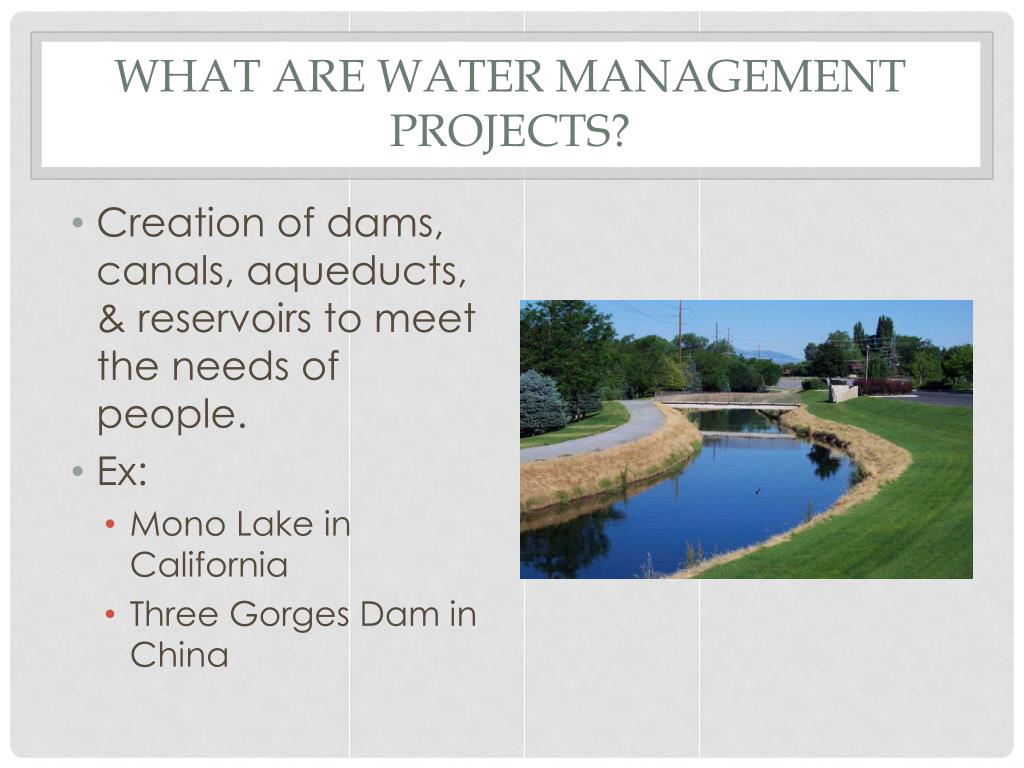 WHAT ARE WATER MANAGEMENT PROJECTS?

• Creation of dams, canals, aqueducts, & reservoirs to meet the needs of people.
• Ex:
  • Mono Lake in California
  • Three Gorges Dam in China